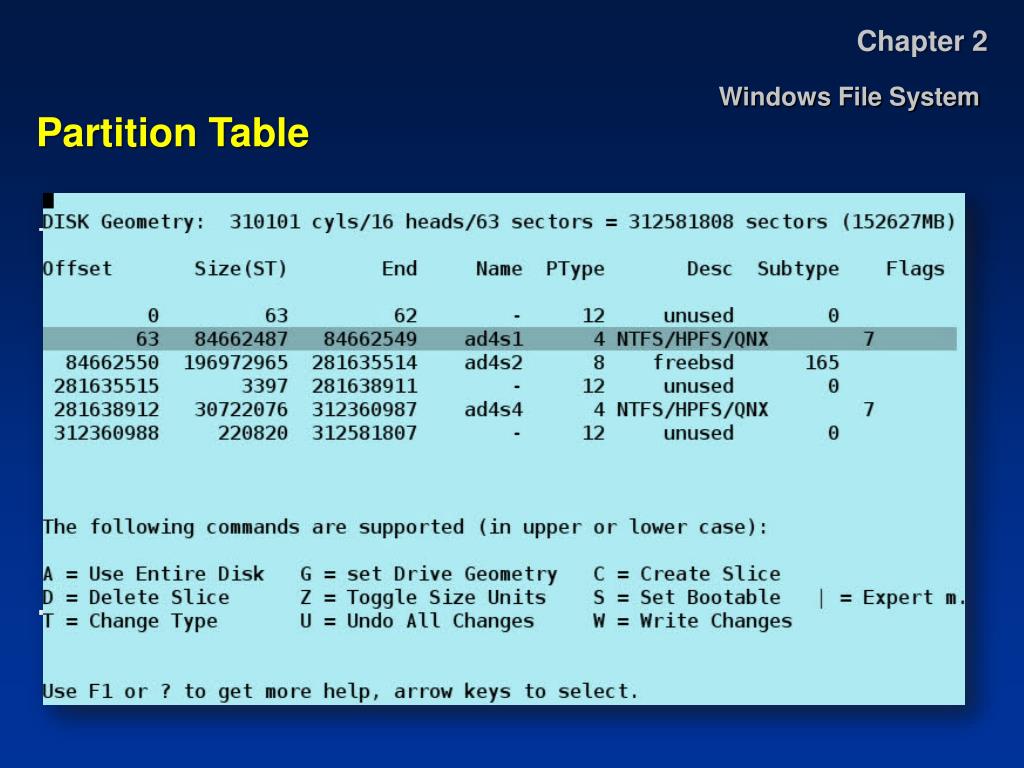 Chapter 2

Windows File System

Partition Table

DISK Geometry: 310101 cyls/16 heads/63 sectors = 312581808 sectors (152627MB)

| Offset | Size(ST) | End | Name | PType | Desc | Subtype | Flags |
|---|---|---|---|---|---|---|---|
| 0 | 63 | 62 | - | 12 | unused | 0 | |
| 63 | 84662487 | 84662549 | ad4s1 | 4 | NTFS/HPFS/QNX | 7 | |
| 84662550 | 196972965 | 281635514 | ad4s2 | 8 | freebsd | 165 | |
| 281635515 | 3397 | 281638911 | - | 12 | unused | 0 | |
| 281638912 | 30722076 | 312360987 | ad4s4 | 4 | NTFS/HPFS/QNX | 7 | |
| 312360988 | 220820 | 312581807 | - | 12 | unused | 0 | |

The following commands are supported (in upper or lower case):

A = Use Entire Disk G = set Drive Geometry C = Create Slice
D = Delete Slice Z = Toggle Size Units S = Set Bootable | = Expert m.
T = Change Type U = Undo All Changes W = Write Changes

Use F1 or ? to get more help, arrow keys to select.